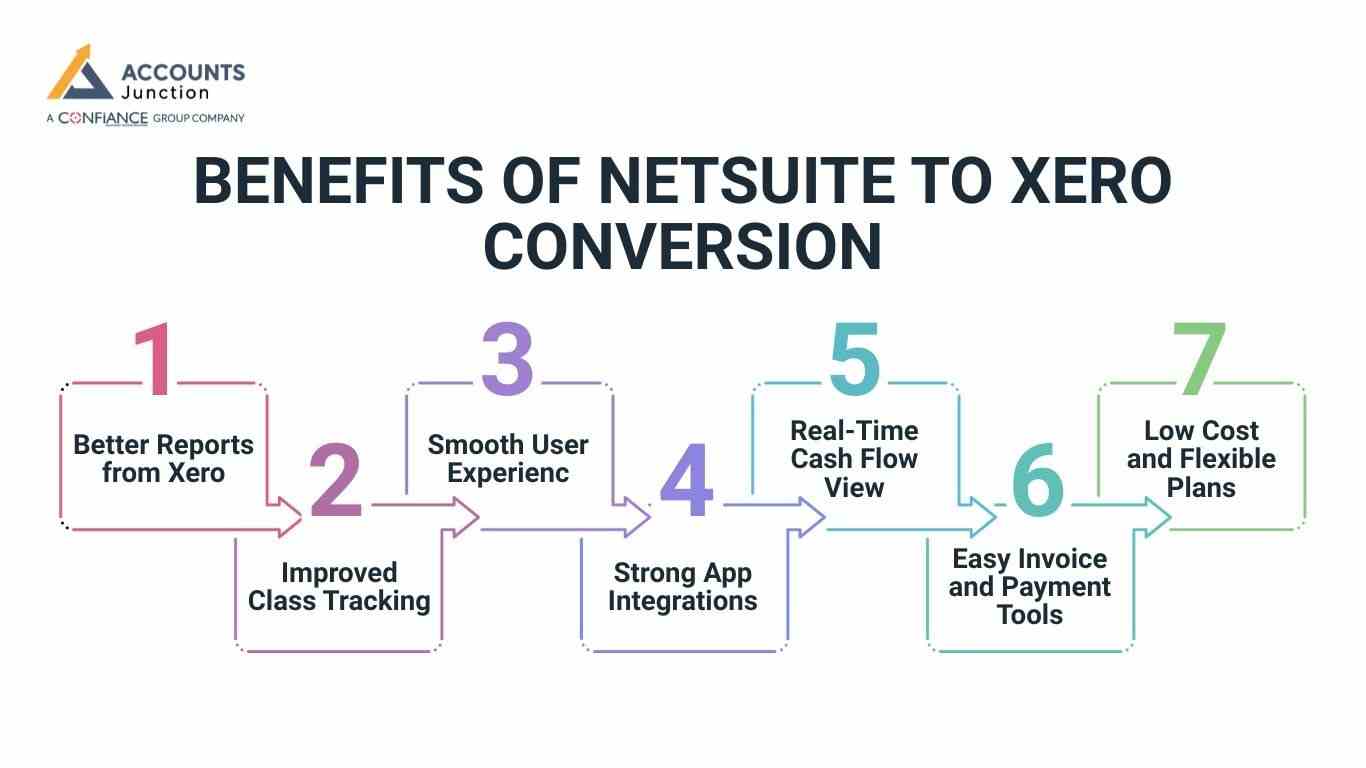 ACCOUNTS Junction
A CONFIANCE GROUP COMPANY

BENEFITS OF NETSUITE TO XERO CONVERSION

1
Better Reports from Xero

2
Improved Class Tracking

3
Smooth User Experienc

4
Strong App Integrations

5
Real-Time Cash Flow View

6
Easy Invoice and Payment Tools

7
Low Cost and Flexible Plans